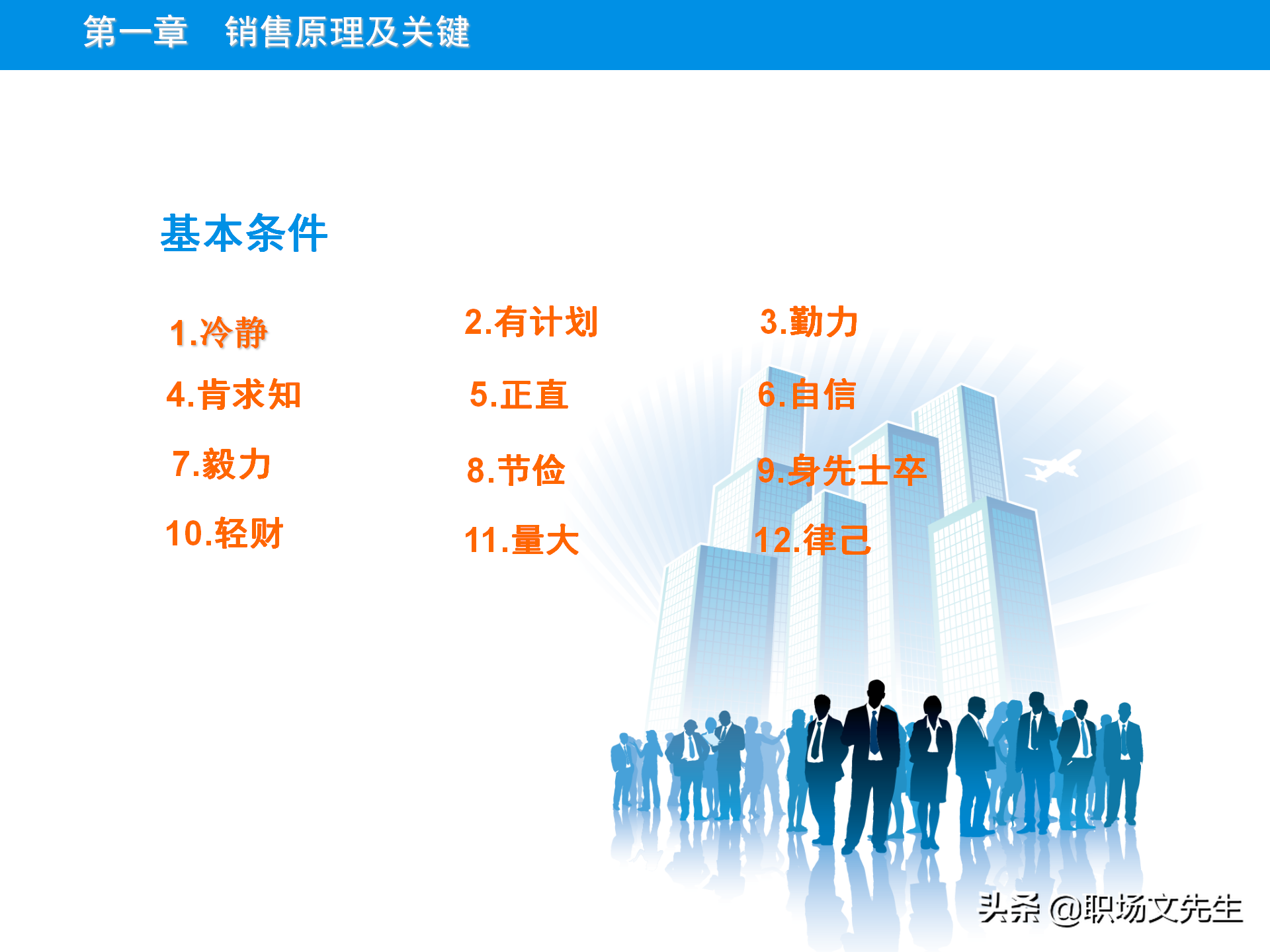 第一章　销售原理及关键

基本条件

1.冷静　2.有计划　3.勤力

4.肯求知　5.正直　6.自信

7.毅力　8.节俭　9.身先士卒

10.轻财　11.量大　12.律己

头条 @职场文先生